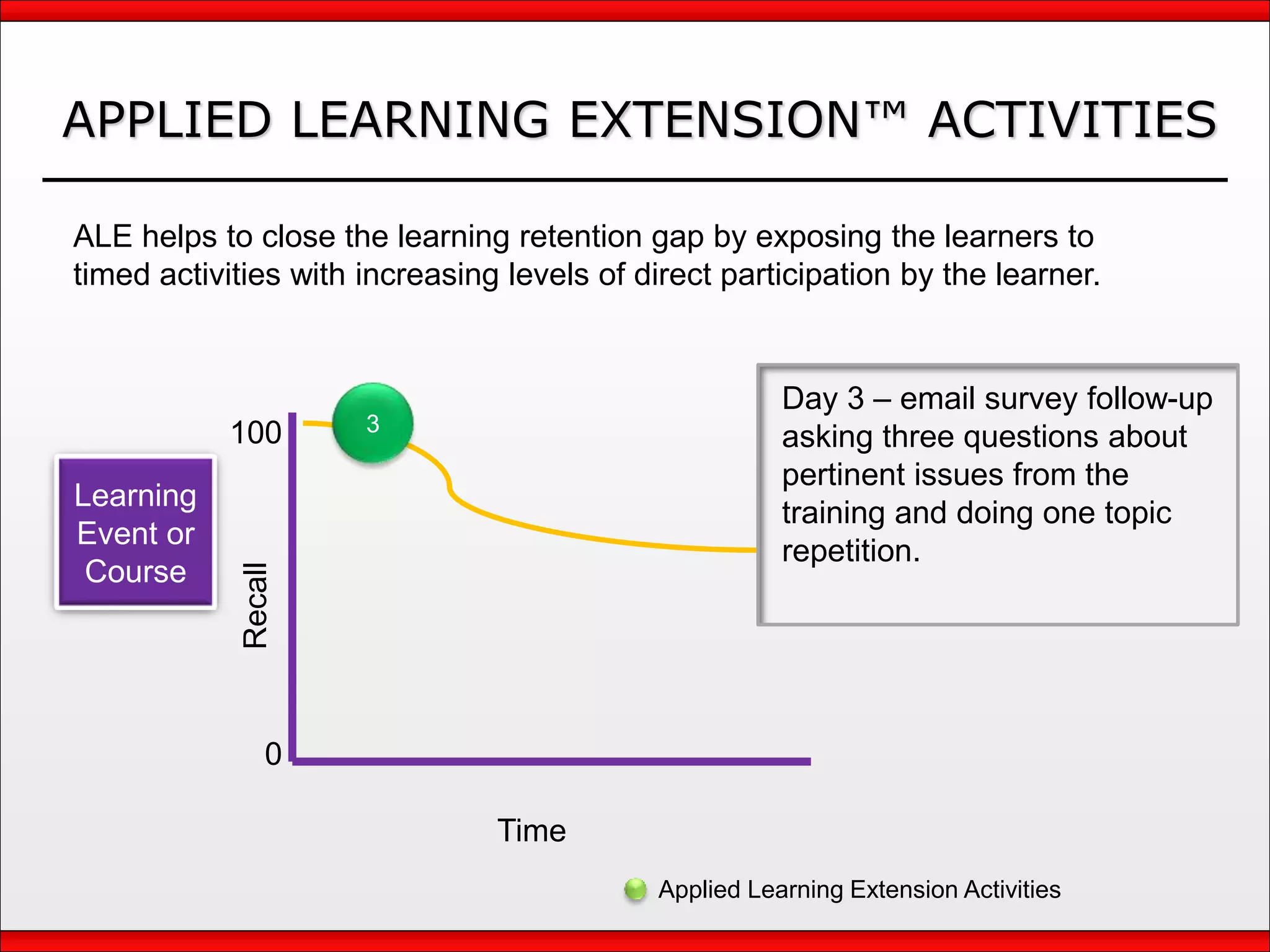 APPLIED LEARNING EXTENSION™ ACTIVITIES

ALE helps to close the learning retention gap by exposing the learners to timed activities with increasing levels of direct participation by the learner.

Learning Event or Course

100

3

Recall

0

Time

Day 3 – email survey follow-up asking three questions about pertinent issues from the training and doing one topic repetition.

Applied Learning Extension Activities